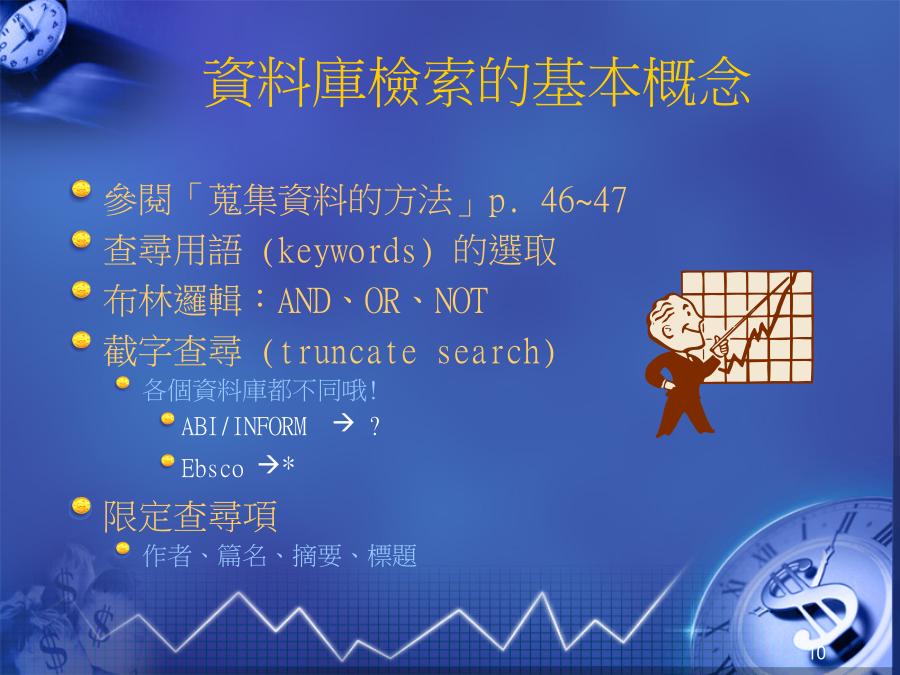 資料庫檢索的基本概念

參閱「蒐集資料的方法」p. 46~47

查尋用語 (keywords) 的選取

布林邏輯：AND、OR、NOT

截字查尋 (truncate search)

各個資料庫都不同哦!

ABI/INFORM → ?

Ebsco →*

限定查尋項

作者、篇名、摘要、標題

10